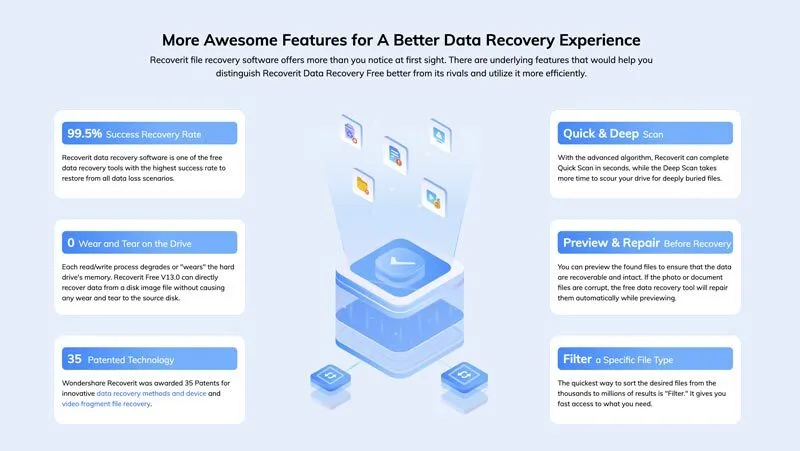 More Awesome Features for A Better Data Recovery Experience

Recoverit file recovery software offers more than you notice at first sight. There are underlying features that would help you distinguish Recoverit Data Recovery Free better from its rivals and utilize it more efficiently.

99.5% Success Recovery Rate

Recoverit data recovery software is one of the free data recovery tools with the highest success rate to restore from all data loss scenarios.

0 Wear and Tear on the Drive

Each read/write process degrades or "wears" the hard drive's memory. Recoverit Free V13.0 can directly recover data from a disk image file without causing any wear and tear to the source disk.

35 Patented Technology

Wondershare Recoverit was awarded 35 Patents for innovative data recovery methods and device and video fragment file recovery.

Quick & Deep Scan

With the advanced algorithm, Recoverit can complete Quick Scan in seconds, while the Deep Scan takes more time to scour your drive for deeply buried files.

Preview & Repair Before Recovery

You can preview the found files to ensure that the data are recoverable and intact. If the photo or document files are corrupt, the free data recovery tool will repair them automatically while previewing.

Filter a Specific File Type

The quickest way to sort the desired files from the thousands to millions of results is "Filter." It gives you fast access to what you need.